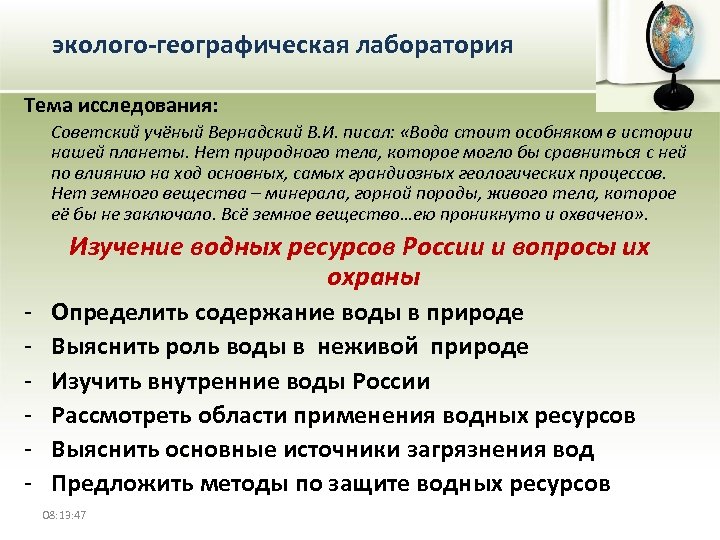 эколого-географическая лаборатория

Тема исследования:

Советский учёный Вернадский В.И. писал: «Вода стоит особняком в истории нашей планеты. Нет природного тела, которое могло бы сравниться с ней по влиянию на ход основных, самых грандиозных геологических процессов. Нет земного вещества – минерала, горной породы, живого тела, которое её бы не заключало. Всё земное вещество…ею проникнуто и охвачено».

Изучение водных ресурсов России и вопросы их охраны

- Определить содержание воды в природе
- Выяснить роль воды в неживой природе
- Изучить внутренние воды России
- Рассмотреть области применения водных ресурсов
- Выяснить основные источники загрязнения вод
- Предложить методы по защите водных ресурсов

08:13:47